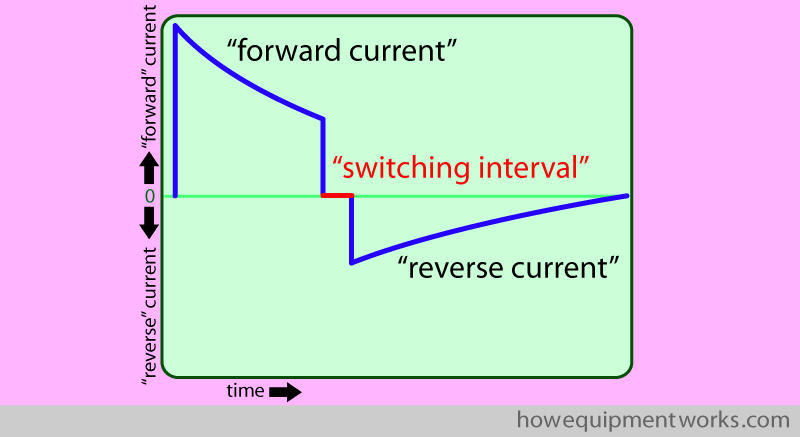 "forward" current

0

"reverse" current

"forward current"

"switching interval"

"reverse current"

time

howequipmentworks.com